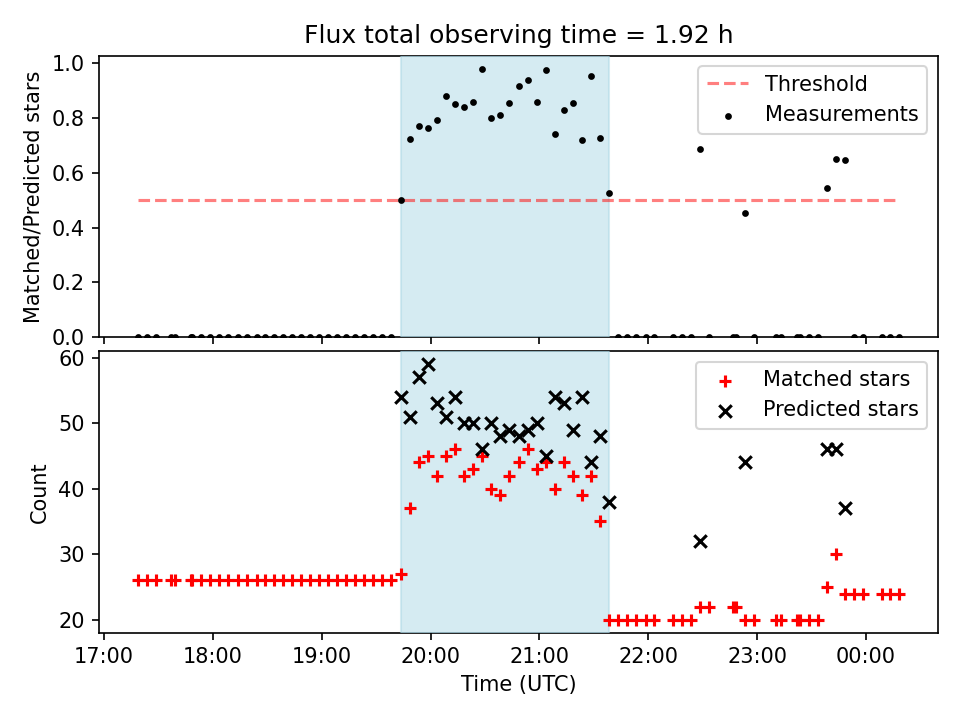 Flux total observing time = 1.92 h

Matched/Predicted stars

1.0
0.8
0.6
0.4
0.2
0.0

Threshold
Measurements

Count

60
50
40
30
20

Matched stars
Predicted stars

17:00 18:00 19:00 20:00 21:00 22:00 23:00 00:00

Time (UTC)